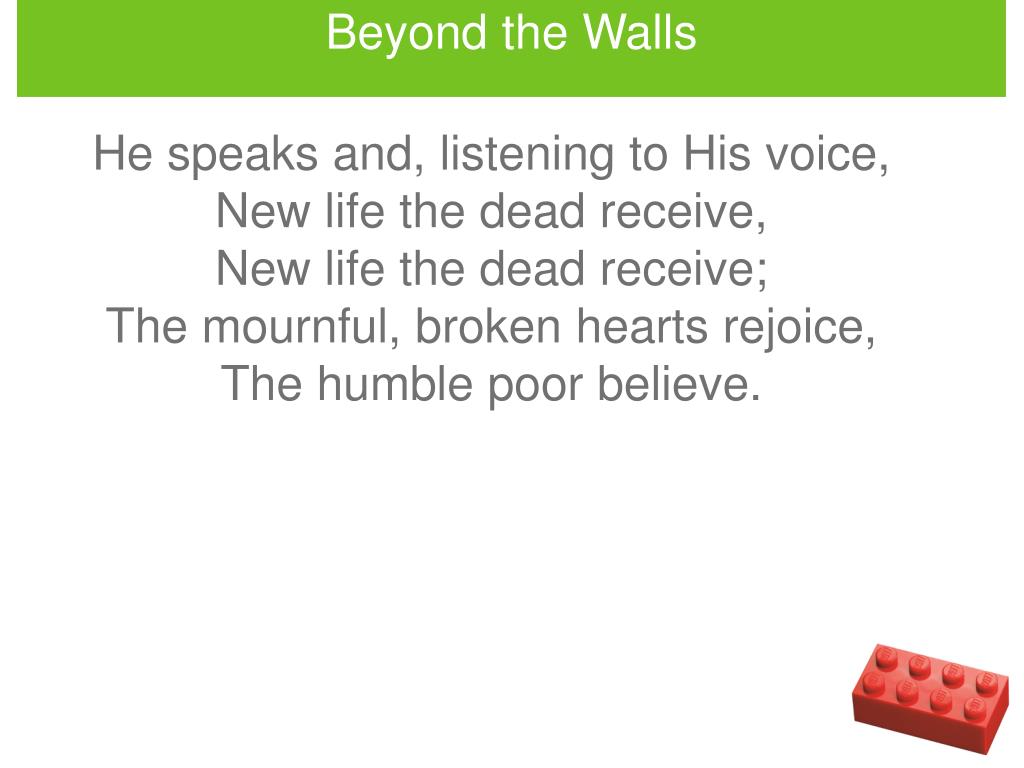 Beyond the Walls

He speaks and, listening to His voice,
New life the dead receive,
New life the dead receive;
The mournful, broken hearts rejoice,
The humble poor believe.